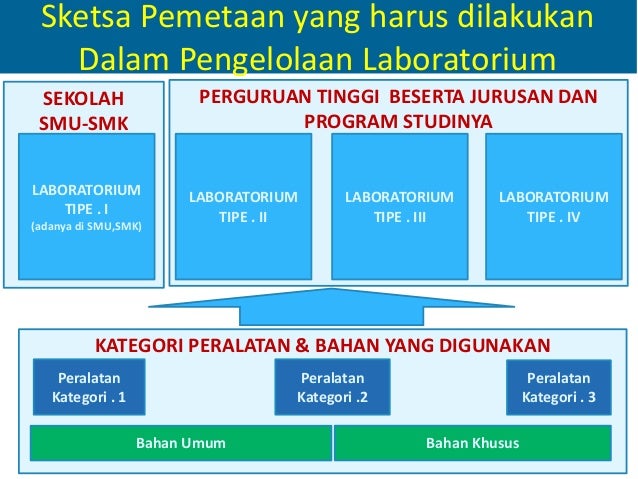 Sketsa Pemetaan yang harus dilakukan Dalam Pengelolaan Laboratorium

SEKOLAH SMU-SMK

LABORATORIUM TIPE . I
(adanya di SMU,SMK)

PERGURUAN TINGGI BESERTA JURUSAN DAN PROGRAM STUDINYA

LABORATORIUM TIPE . II

LABORATORIUM TIPE . III

LABORATORIUM TIPE . IV

KATEGORI PERALATAN & BAHAN YANG DIGUNAKAN

Peralatan Kategori . 1

Peralatan Kategori .2

Peralatan Kategori . 3

Bahan Umum

Bahan Khusus